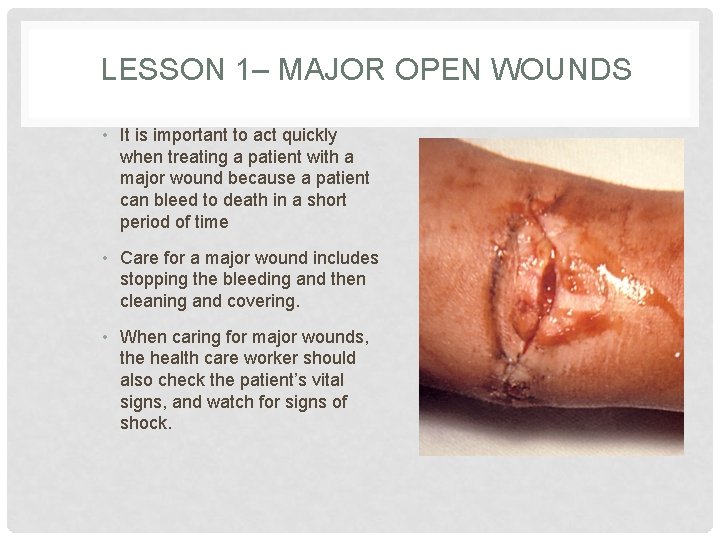 LESSON 1– MAJOR OPEN WOUNDS

• It is important to act quickly when treating a patient with a major wound because a patient can bleed to death in a short period of time

• Care for a major wound includes stopping the bleeding and then cleaning and covering.

• When caring for major wounds, the health care worker should also check the patient's vital signs, and watch for signs of shock.